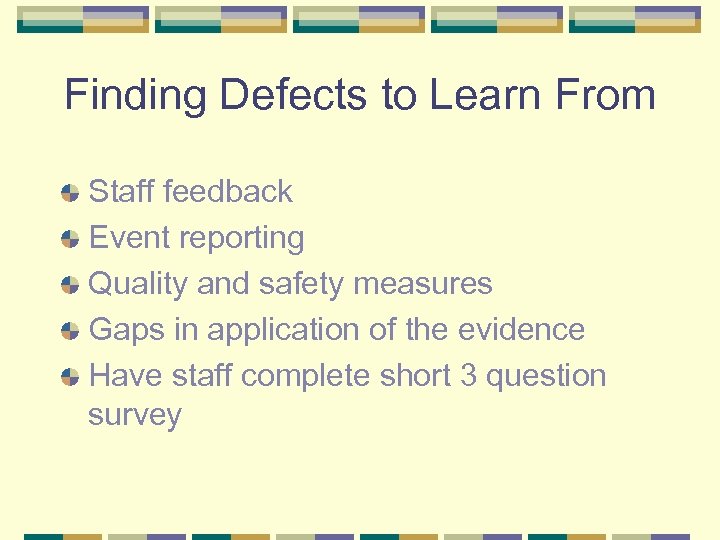 Finding Defects to Learn From

- Staff feedback
- Event reporting
- Quality and safety measures
- Gaps in application of the evidence
- Have staff complete short 3 question survey